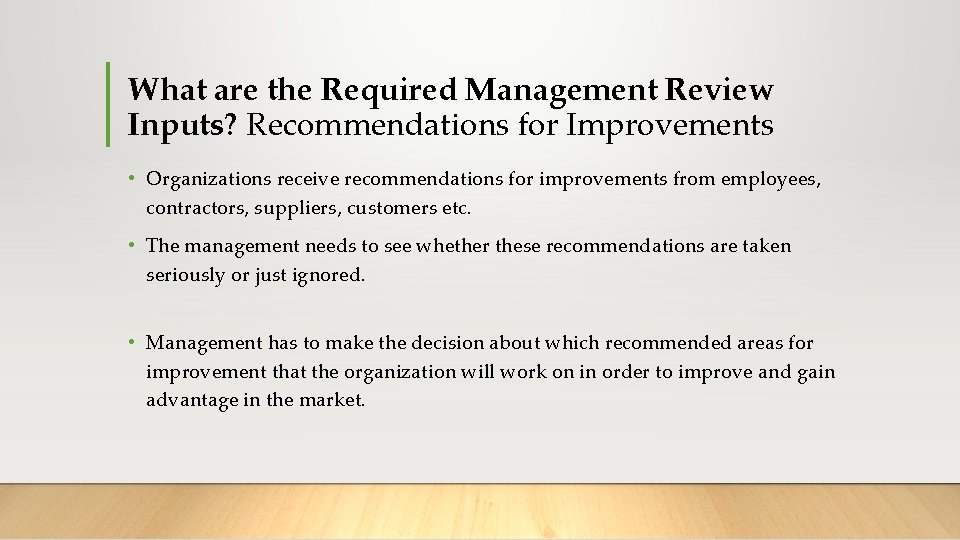 What are the Required Management Review Inputs? Recommendations for Improvements

• Organizations receive recommendations for improvements from employees, contractors, suppliers, customers etc.

• The management needs to see whether these recommendations are taken seriously or just ignored.

• Management has to make the decision about which recommended areas for improvement that the organization will work on in order to improve and gain advantage in the market.